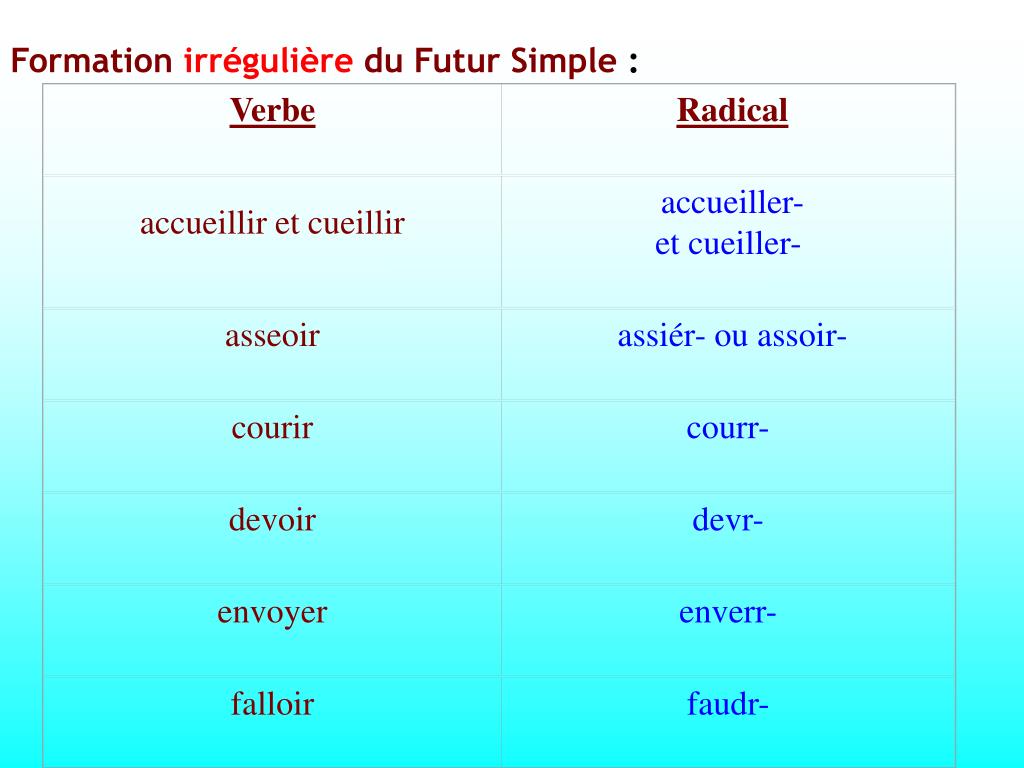 Formation irrégulière du Futur Simple :

| Verbe | Radical |
|---|---|
| accueillir et cueillir | accueiller- et cueiller- |
| asseoir | assiér- ou assoir- |
| courir | courr- |
| devoir | devr- |
| envoyer | enverr- |
| falloir | faudr- |